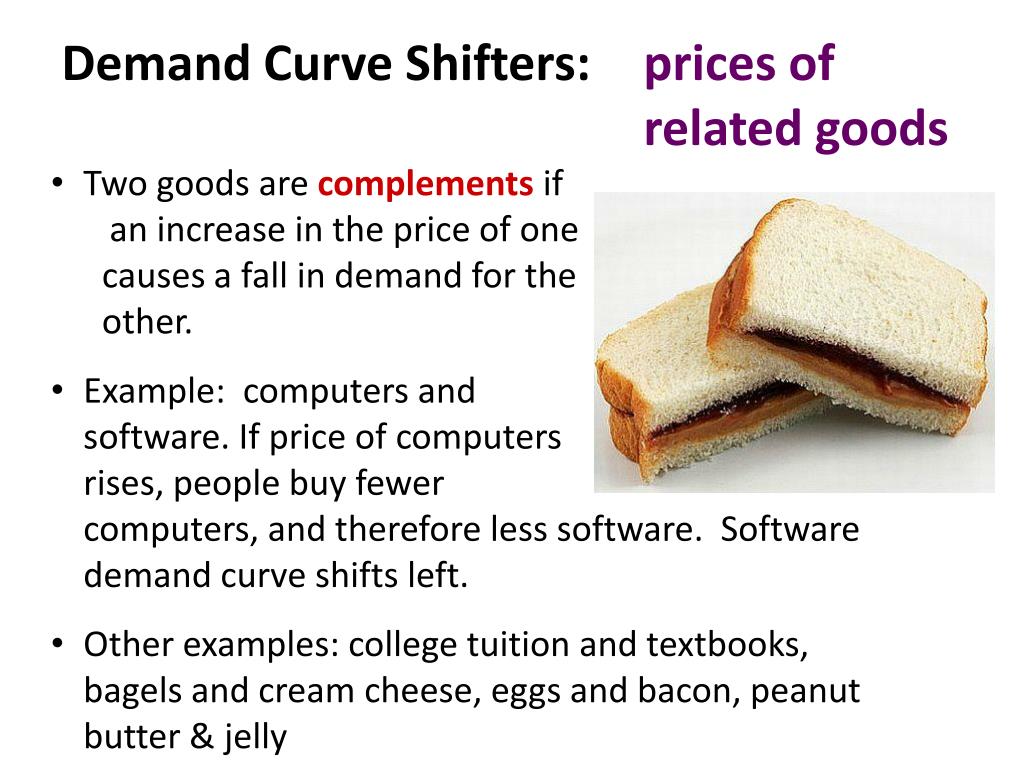 Demand Curve Shifters: prices of related goods

• Two goods are complements if an increase in the price of one causes a fall in demand for the other.

• Example: computers and software. If price of computers rises, people buy fewer computers, and therefore less software. Software demand curve shifts left.

• Other examples: college tuition and textbooks, bagels and cream cheese, eggs and bacon, peanut butter & jelly